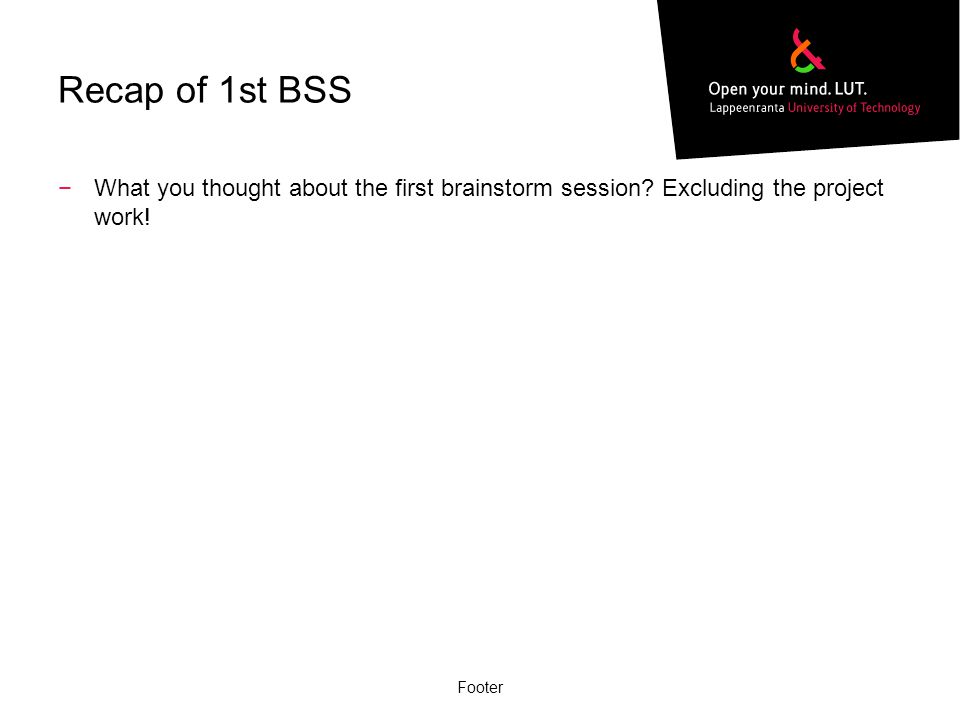 Recap of 1st BSS

Open your mind. LUT.
Lappeenranta University of Technology

− What you thought about the first brainstorm session? Excluding the project work!

Footer